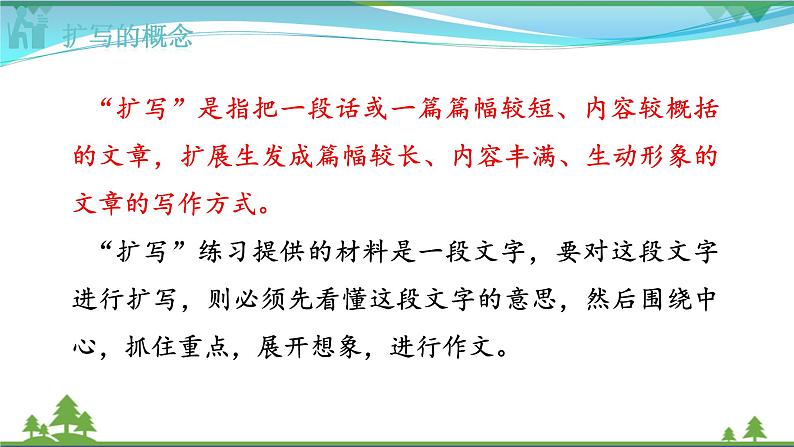 扩写的概念

“扩写”是指把一段话或一篇篇幅较短、内容较概括的文章，扩展生发成篇幅较长、内容丰满、生动形象的文章的写作方式。

“扩写”练习提供的材料是一段文字，要对这段文字进行扩写，则必须先看懂这段文字的意思，然后围绕中心，抓住重点，展开想象，进行作文。